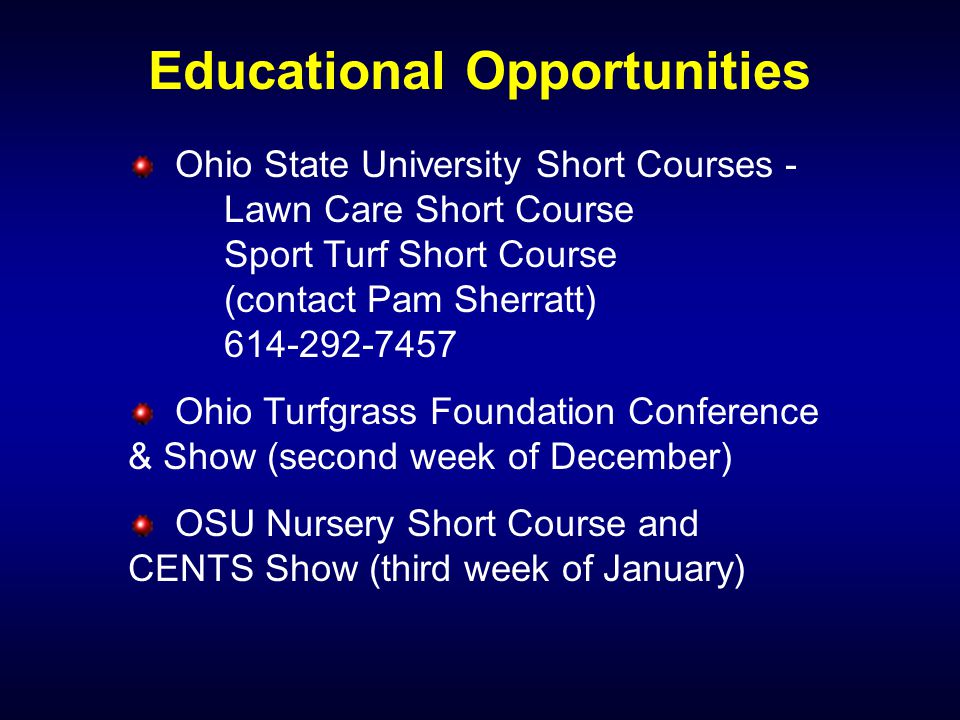 Educational Opportunities

Ohio State University Short Courses -
Lawn Care Short Course
Sport Turf Short Course
(contact Pam Sherratt)
614-292-7457

Ohio Turfgrass Foundation Conference & Show (second week of December)

OSU Nursery Short Course and CENTS Show (third week of January)